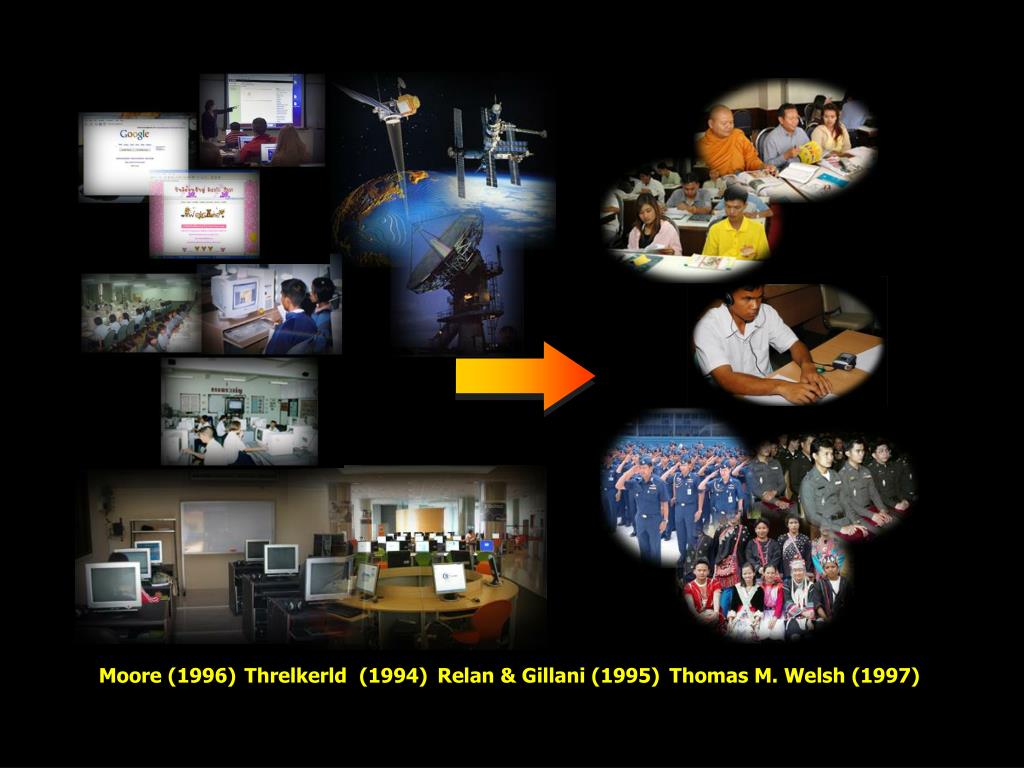 Google

Moore (1996) Threlkerld (1994) Relan & Gillani (1995) Thomas M. Welsh (1997)